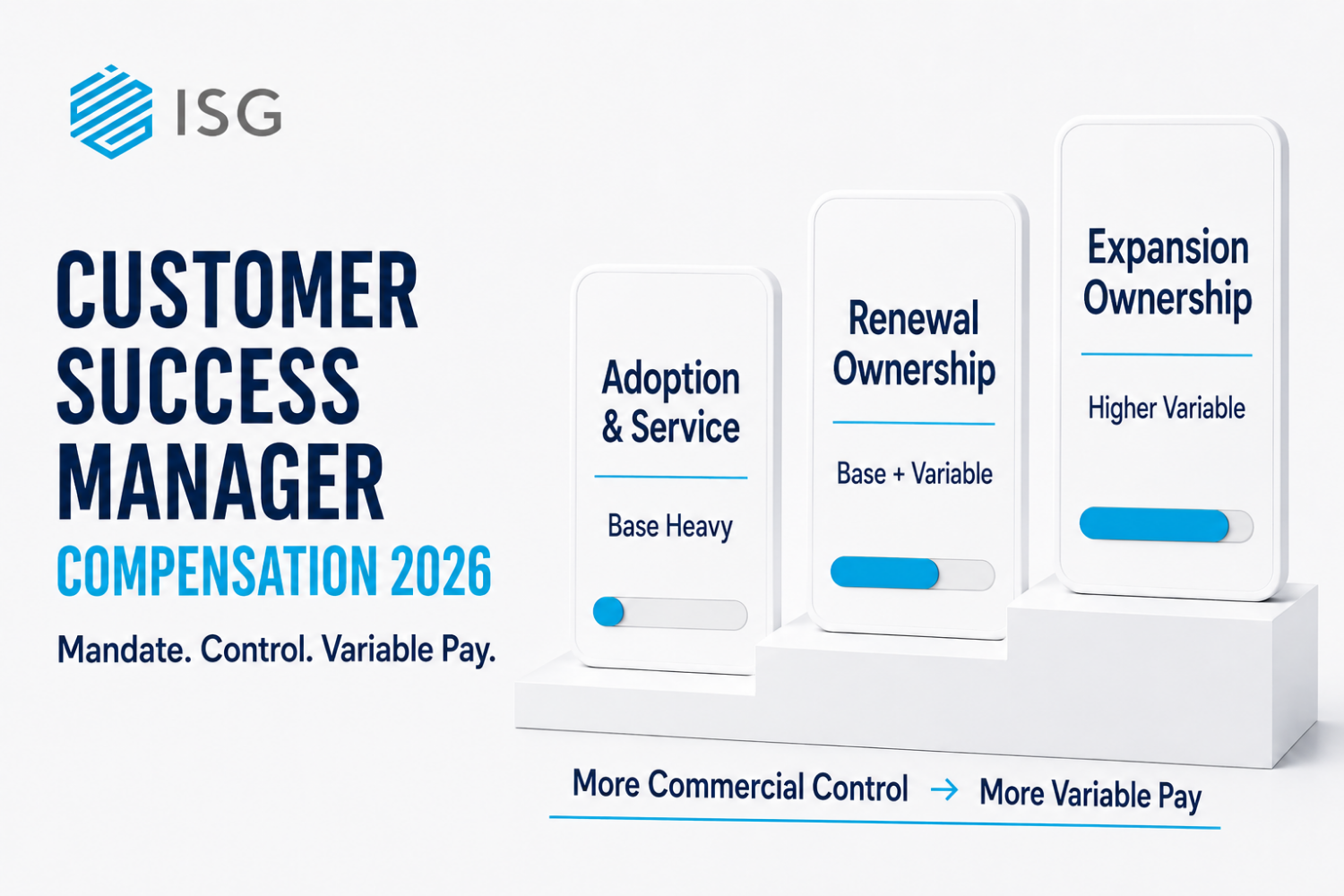 ISG

CUSTOMER SUCCESS MANAGER
COMPENSATION 2026

Mandate. Control. Variable Pay.

Adoption & Service

Base Heavy

Renewal Ownership

Base + Variable

Expansion Ownership

Higher Variable

More Commercial Control → More Variable Pay